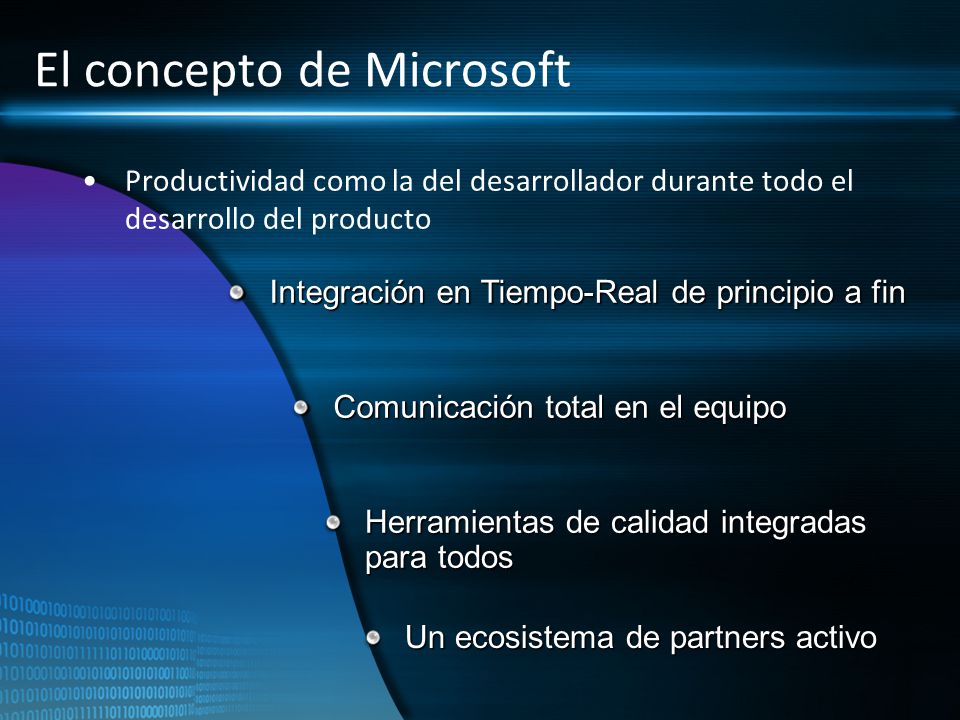 El concepto de Microsoft

• Productividad como la del desarrollador durante todo el desarrollo del producto

Integración en Tiempo-Real de principio a fin

Comunicación total en el equipo

Herramientas de calidad integradas para todos

Un ecosistema de partners activo